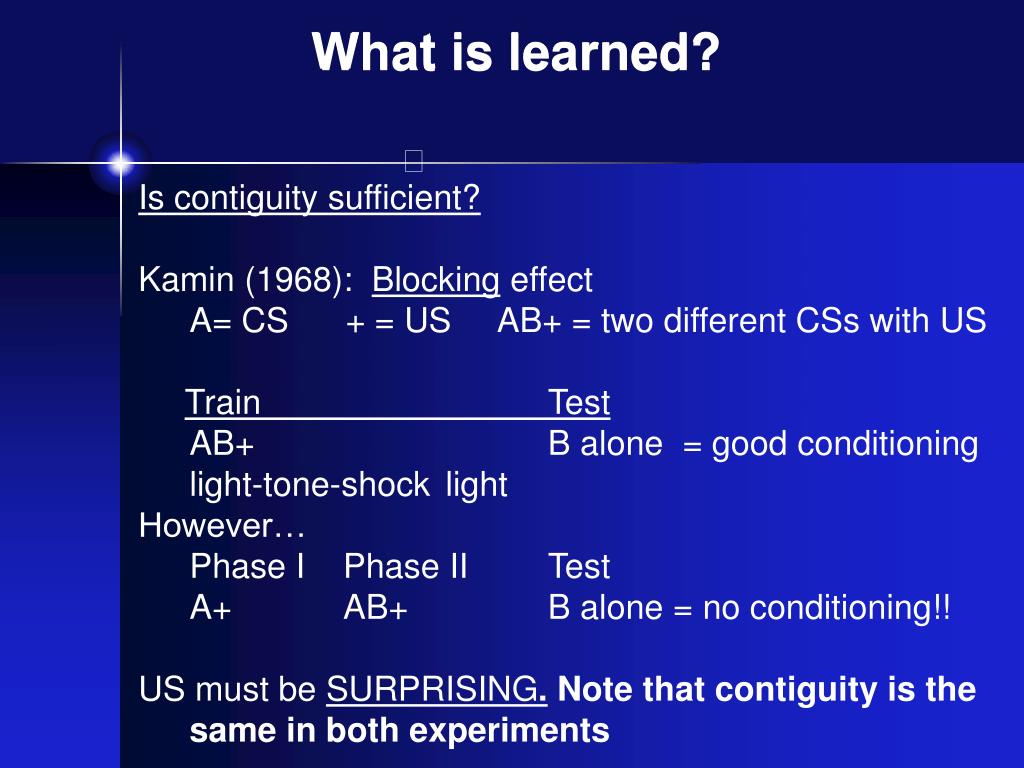 What is learned?

Is contiguity sufficient?

Kamin (1968): Blocking effect
A= CS + = US AB+ = two different CSs with US

Train Test
AB+ B alone = good conditioning
light-tone-shock light
However…
Phase I Phase II Test
A+ AB+ B alone = no conditioning!!

US must be SURPRISING. Note that contiguity is the same in both experiments